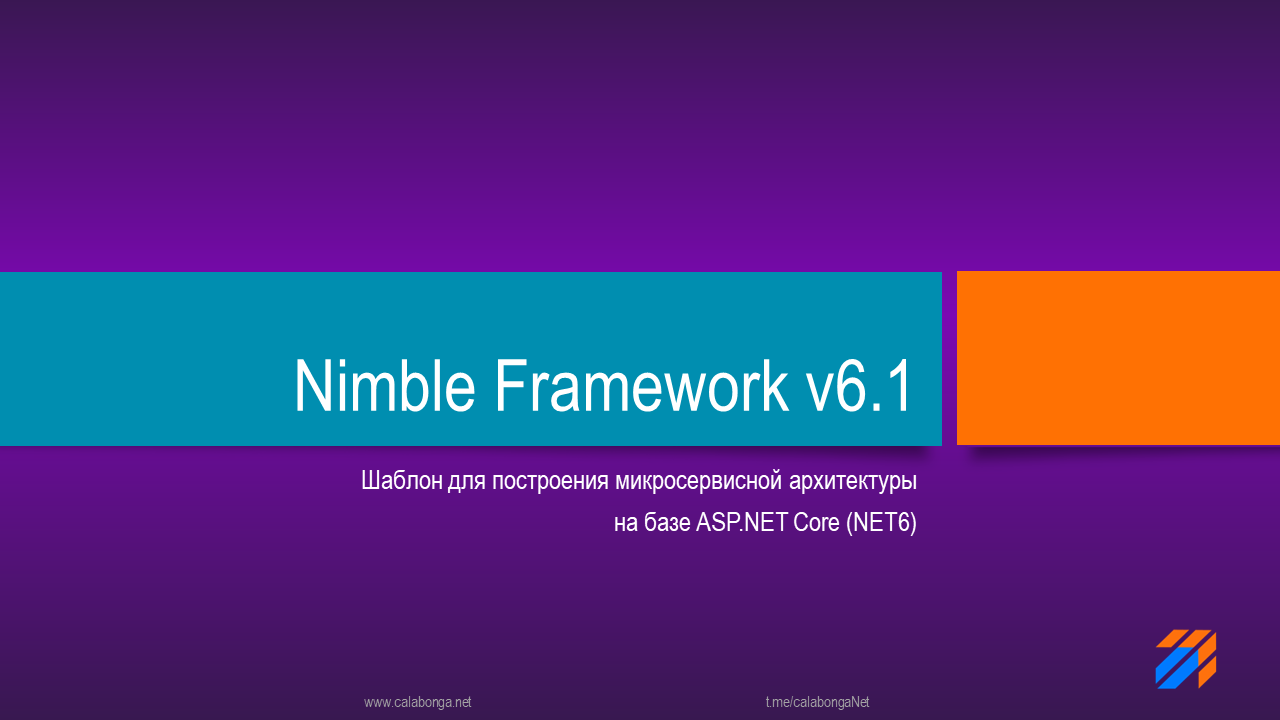 Nimble Framework v6.1

Шаблон для построения микросервисной архитектуры на базе ASP.NET Core (NET6)

www.calabonga.net

t.me/calabongaNet